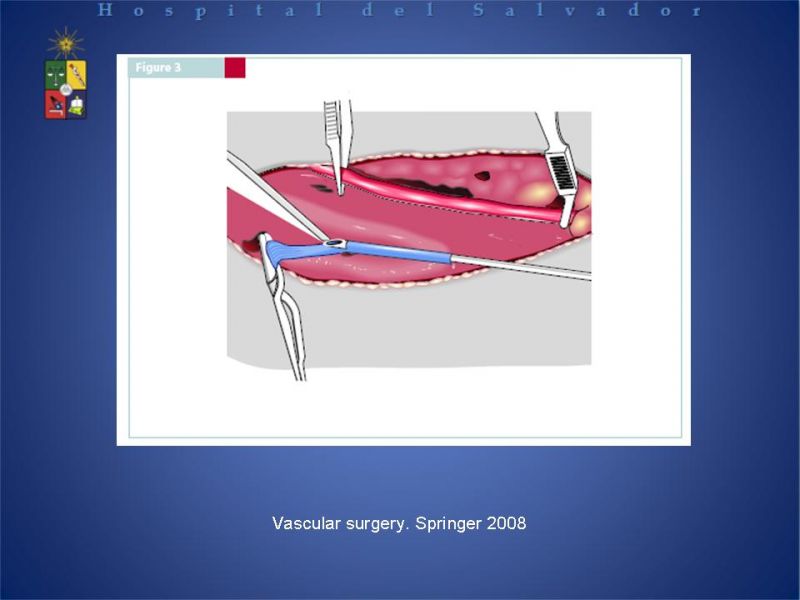 Hospital del Salvador

Figure 3

Vascular surgery. Springer 2008